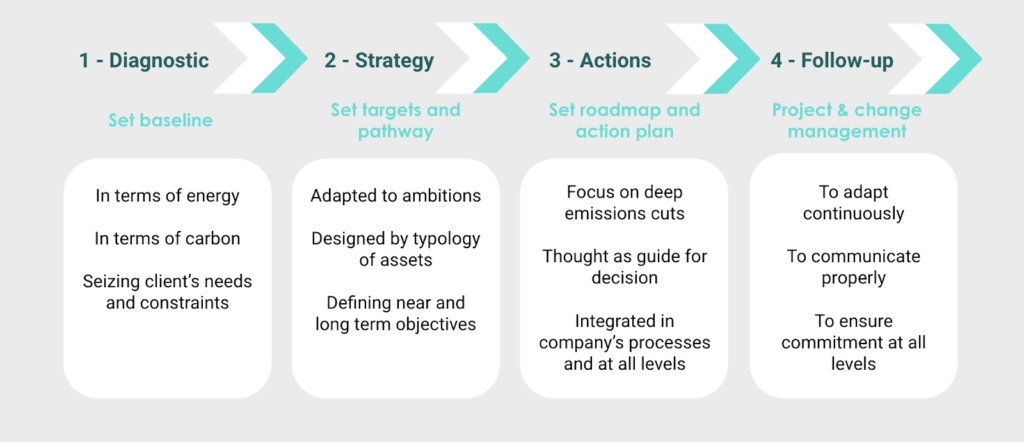 1 - Diagnostic

Set baseline

In terms of energy

In terms of carbon

Seizing client's needs and constraints

2 - Strategy

Set targets and pathway

Adapted to ambitions

Designed by typology of assets

Defining near and long term objectives

3 - Actions

Set roadmap and action plan

Focus on deep emissions cuts

Thought as guide for decision

Integrated in company's processes and at all levels

4 - Follow-up

Project & change management

To adapt continuously

To communicate properly

To ensure commitment at all levels